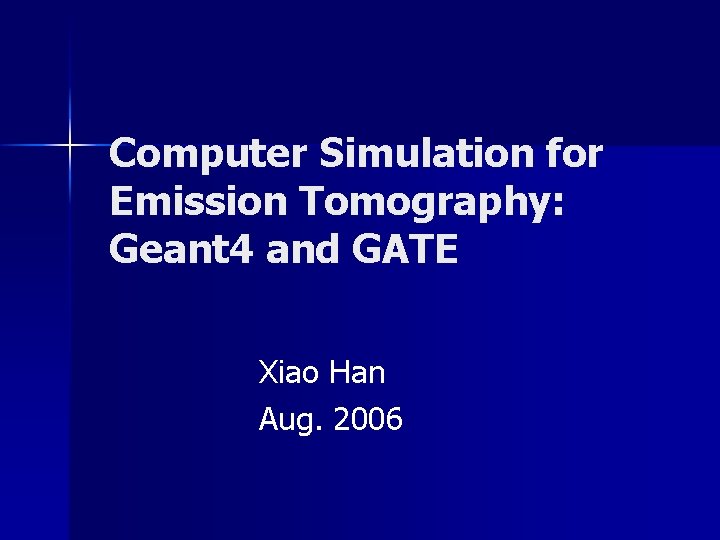 Computer Simulation for Emission Tomography: Geant4 and GATE

Xiao Han
Aug. 2006